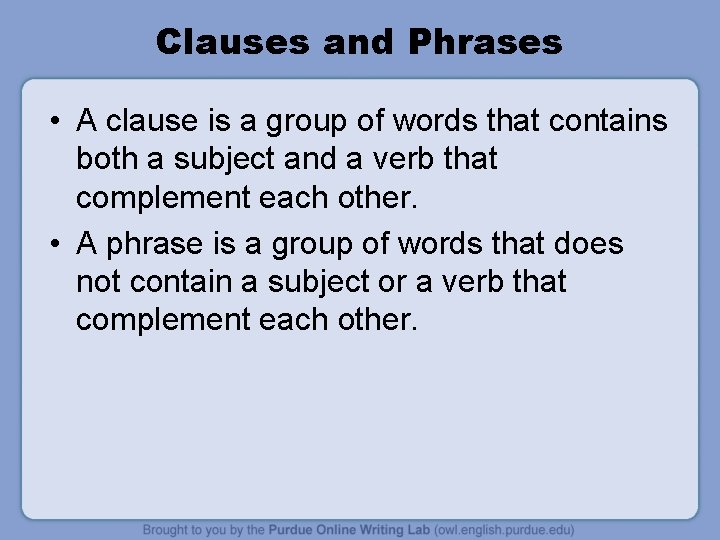 Clauses and Phrases

• A clause is a group of words that contains both a subject and a verb that complement each other.
• A phrase is a group of words that does not contain a subject or a verb that complement each other.

Brought to you by the Purdue Online Writing Lab (owl.english.purdue.edu)